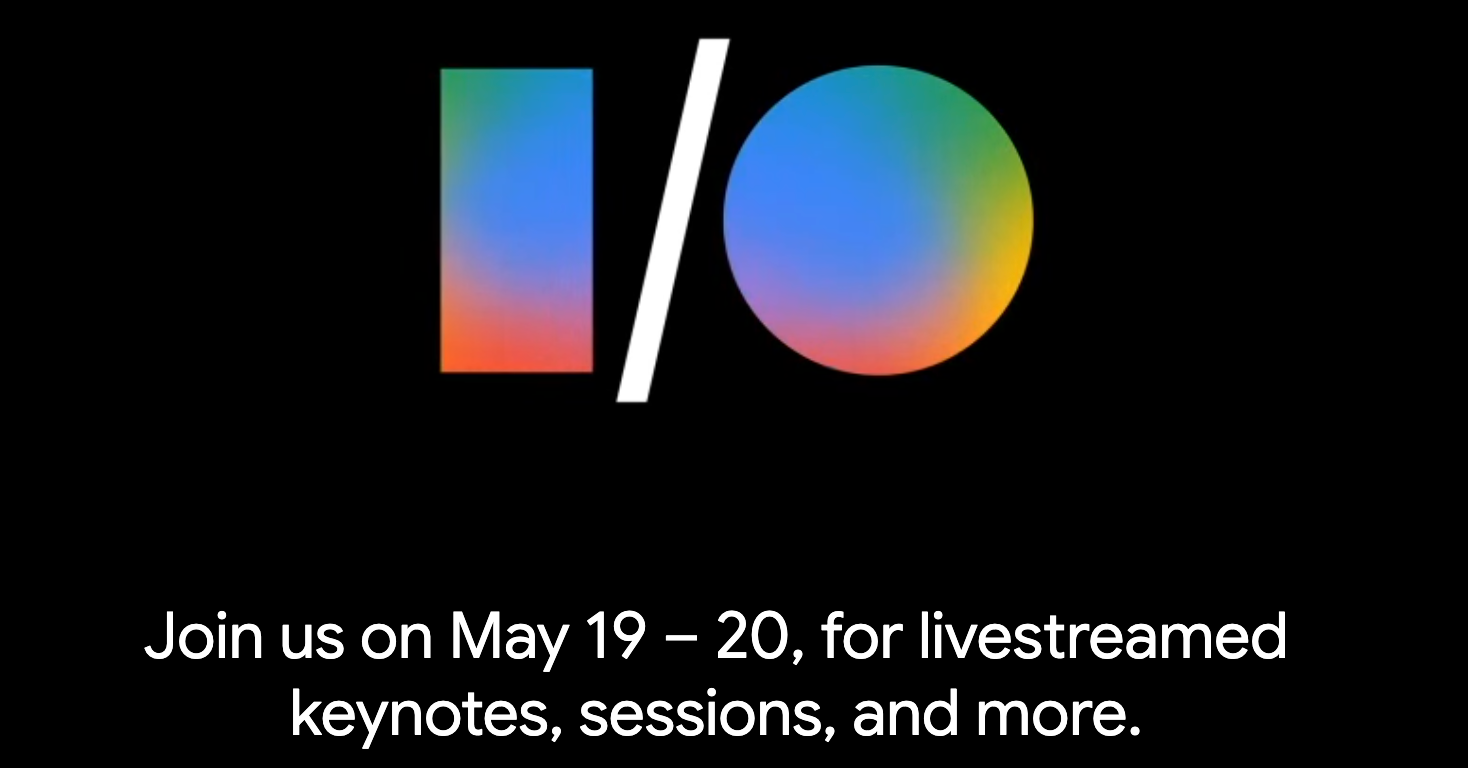 I/O

Join us on May 19 – 20, for livestreamed keynotes, sessions, and more.